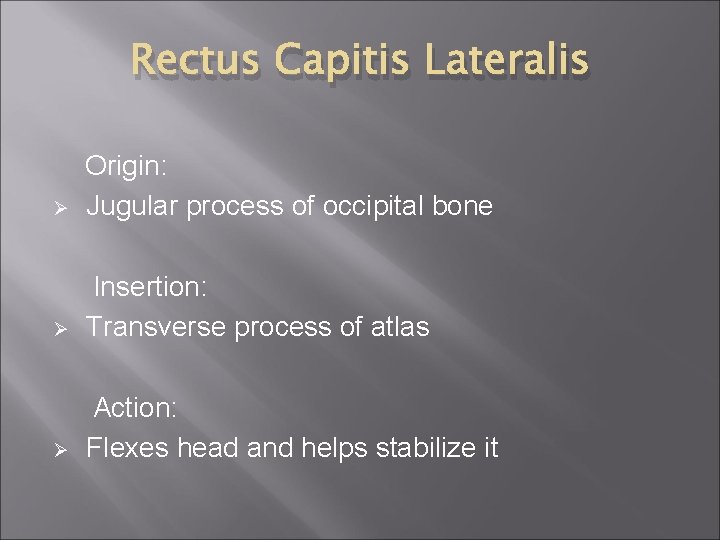 Rectus Capitis Lateralis

Origin:
➢ Jugular process of occipital bone

Insertion:
➢ Transverse process of atlas

Action:
➢ Flexes head and helps stabilize it